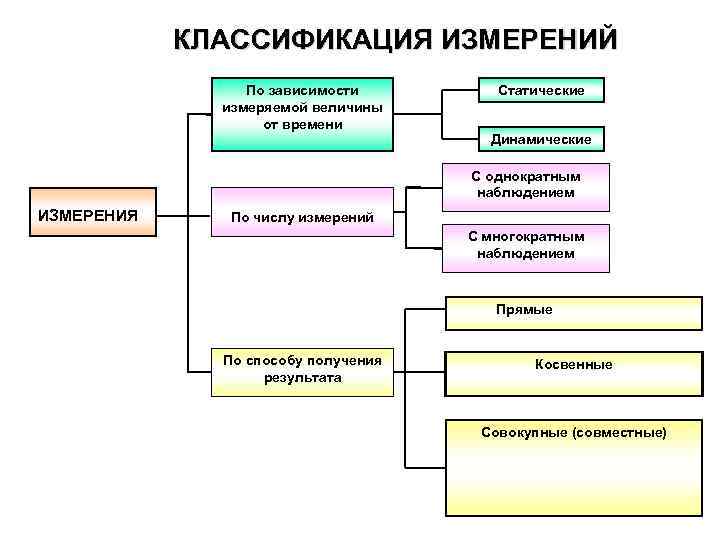 КЛАССИФИКАЦИЯ ИЗМЕРЕНИЙ

ИЗМЕРЕНИЯ

По зависимости измеряемой величины от времени

Статические

Динамические

По числу измерений

С однократным наблюдением

С многократным наблюдением

По способу получения результата

Прямые

Косвенные

Совокупные (совместные)